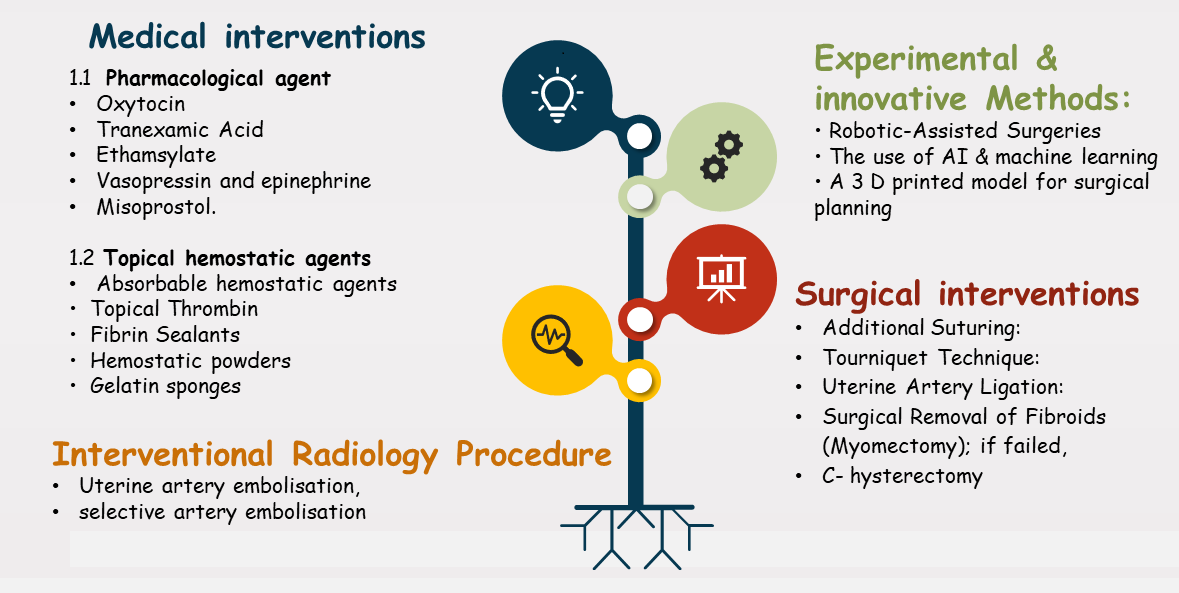 Medical interventions

1.1 Pharmacological agent
• Oxytocin
• Tranexamic Acid
• Ethamsylate
• Vasopressin and epinephrine
• Misoprostol.

1.2 Topical hemostatic agents
• Absorbable hemostatic agents
• Topical Thrombin
• Fibrin Sealants
• Hemostatic powders
• Gelatin sponges

Interventional Radiology Procedure
• Uterine artery embolisation,
• selective artery embolisation

Experimental & innovative Methods:
• Robotic-Assisted Surgeries
• The use of AI & machine learning
• A 3 D printed model for surgical planning

Surgical interventions
• Additional Suturing:
• Tourniquet Technique:
• Uterine Artery Ligation:
• Surgical Removal of Fibroids (Myomectomy); if failed,
• C- hysterectomy